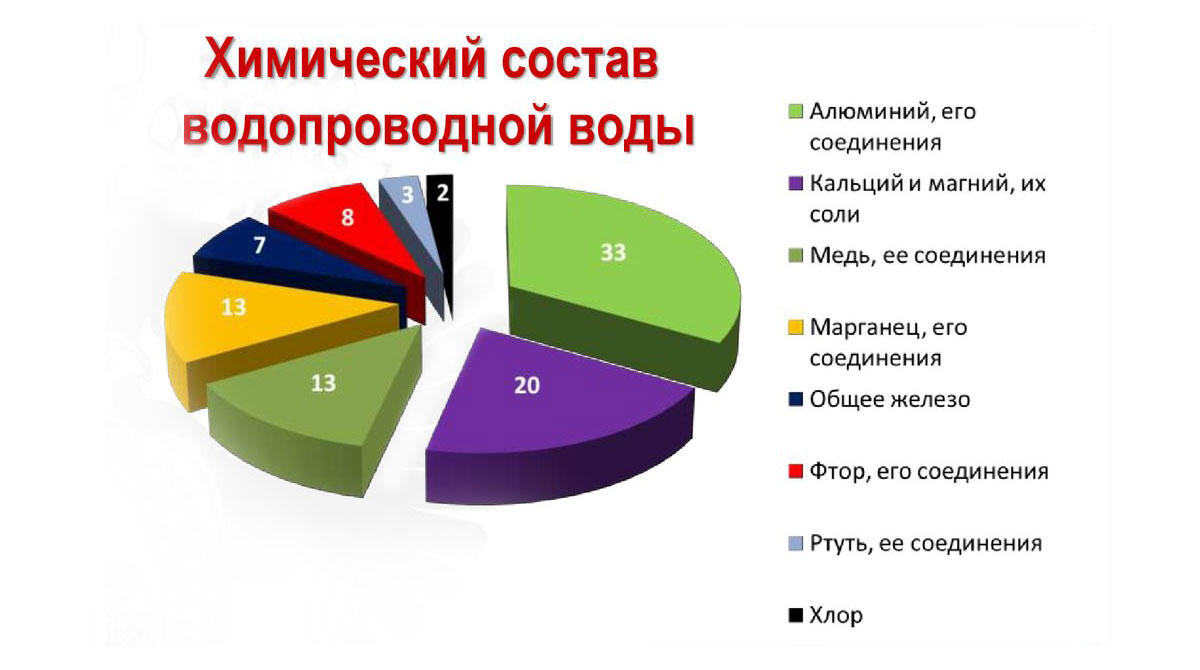 Химический состав водопроводной воды

33
20
13
13
7
8
3
2

Алюминий, его соединения
Кальций и магний, их соли
Медь, ее соединения
Марганец, его соединения
Общее железо
Фтор, его соединения
Ртуть, ее соединения
Хлор